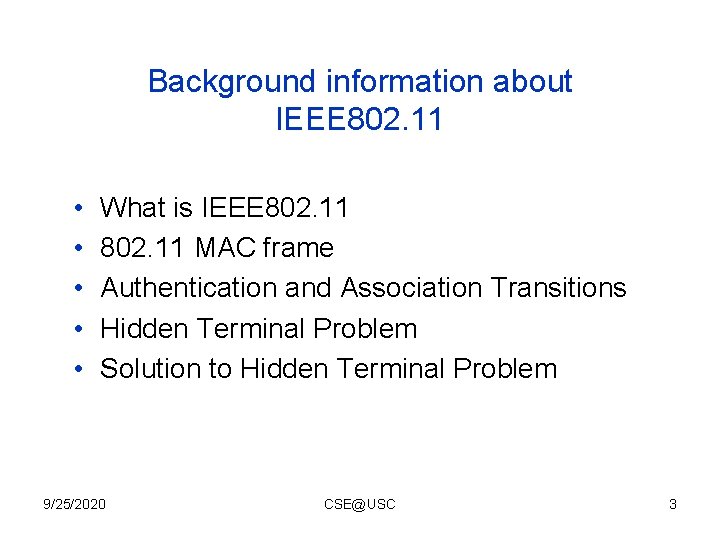 Background information about IEEE802.11

• What is IEEE802.11
• 802.11 MAC frame
• Authentication and Association Transitions
• Hidden Terminal Problem
• Solution to Hidden Terminal Problem

9/25/2020 CSE@USC 3